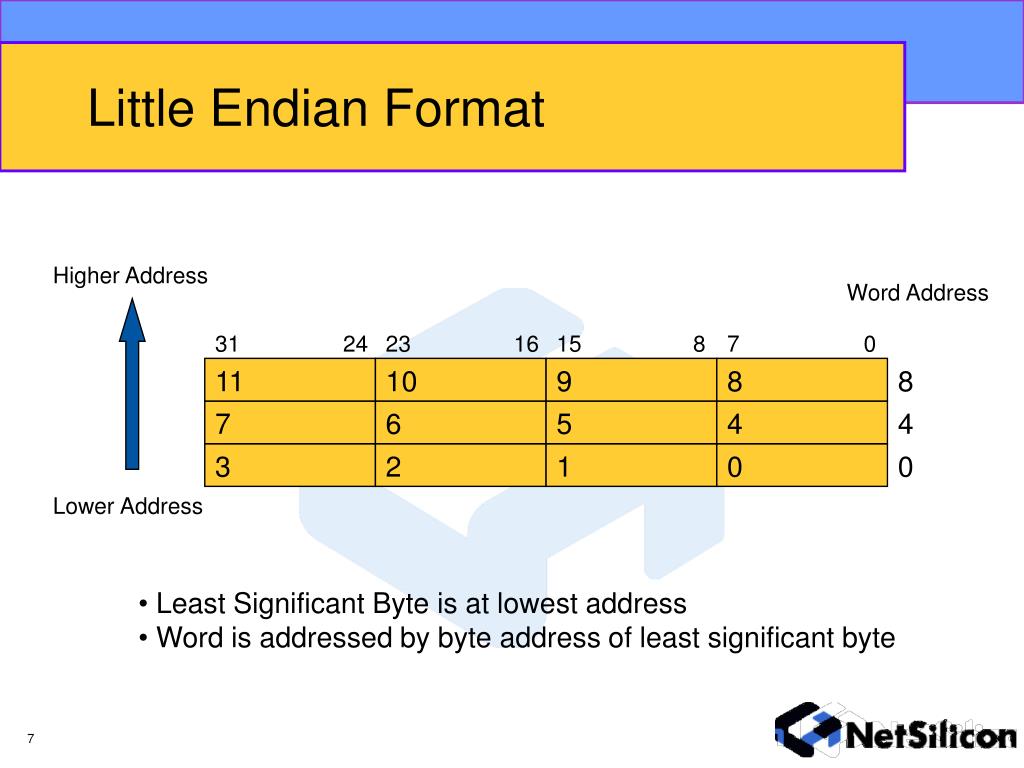 Little Endian Format

Higher Address

Word Address

| 31 24 | 23 16 | 15 8 | 7 0 | |
|---|---|---|---|---|
| 11 | 10 | 9 | 8 | 8 |
| 7 | 6 | 5 | 4 | 4 |
| 3 | 2 | 1 | 0 | 0 |

Lower Address

• Least Significant Byte is at lowest address
• Word is addressed by byte address of least significant byte

7

NetSilicon